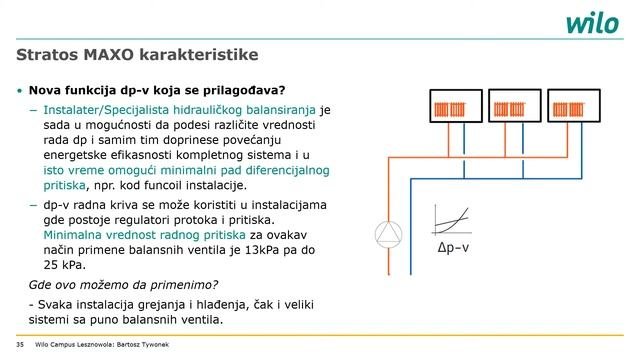 wilo

Stratos MAXO karakteristike

• Nova funkcija dp-v koja se prilagođava?

– Instalater/Specijalista hidrauličkog balansiranja je sada u mogućnosti da podesi različite vrednosti rada dp i samim tim doprinese povećanju energetske efikasnosti kompletnog sistema i u isto vreme omogući minimalni pad diferencijalnog pritiska, npr. kod funcoil instalacije.

– dp-v radna kriva se može koristiti u instalacijama gde postoje regulatori protoka i pritiska. Minimalna vrednost radnog pritiska za ovakav način primene balansnih ventila je 13kPa pa do 25 kPa.

Gde ovo možemo da primenimo?

- Svaka instalacija grejanja i hlađenja, čak i veliki sistemi sa puno balansnih ventila.

Δp-v

35 Wilo Campus Lesznowola: Bartosz Tywonek